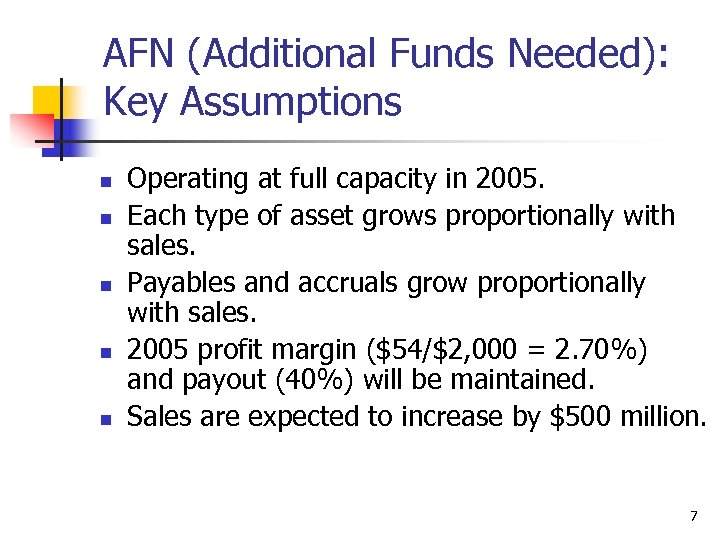 AFN (Additional Funds Needed): Key Assumptions

- Operating at full capacity in 2005.
- Each type of asset grows proportionally with sales.
- Payables and accruals grow proportionally with sales.
- 2005 profit margin (\$54/\$2,000 = 2.70%) and payout (40%) will be maintained.
- Sales are expected to increase by \$500 million.

7